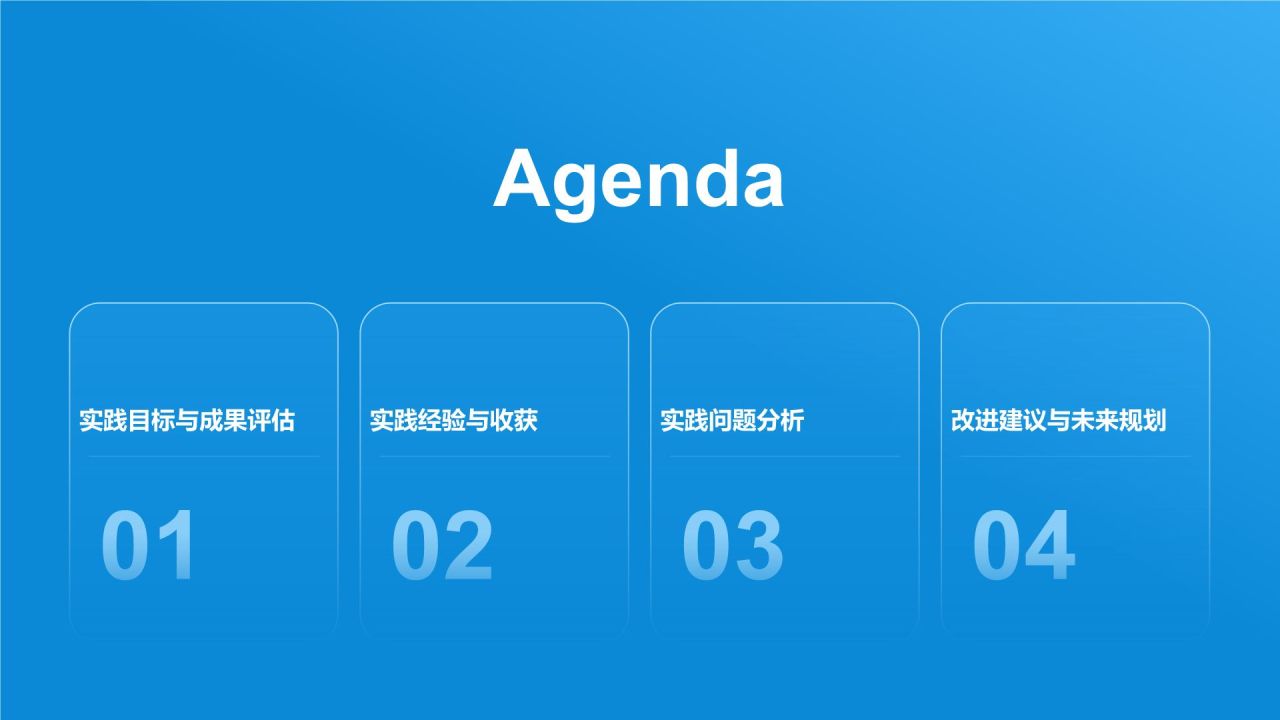 Agenda

实践目标与成果评估

01

实践经验与收获

02

实践问题分析

03

改进建议与未来规划

04